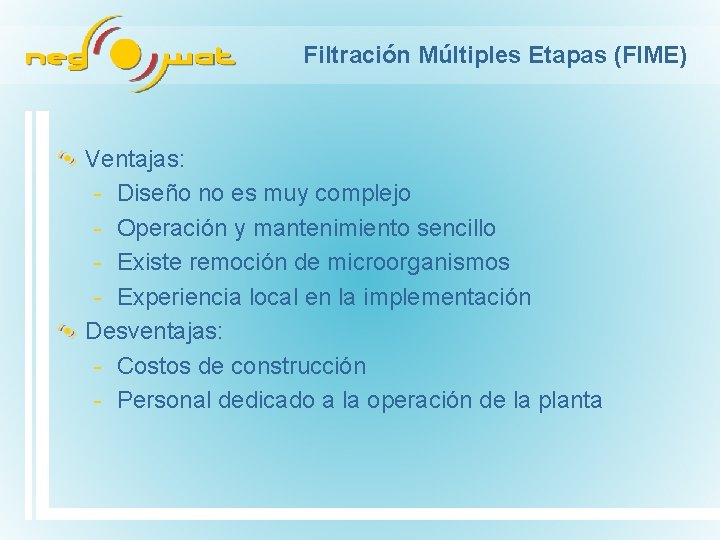 neg wat

Filtración Múltiples Etapas (FIME)

Ventajas:
- Diseño no es muy complejo
- Operación y mantenimiento sencillo
- Existe remoción de microorganismos
- Experiencia local en la implementación

Desventajas:
- Costos de construcción
- Personal dedicado a la operación de la planta